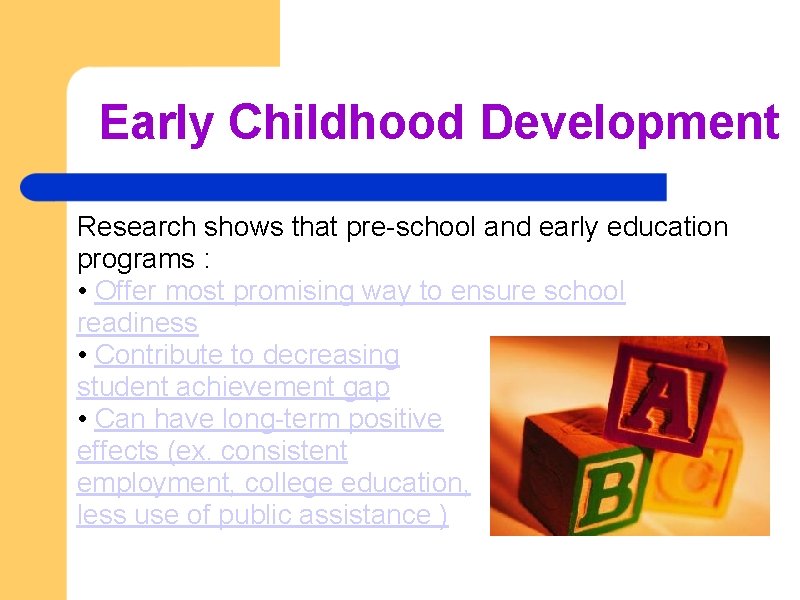 Early Childhood Development

Research shows that pre-school and early education programs :
• Offer most promising way to ensure school readiness
• Contribute to decreasing student achievement gap
• Can have long-term positive effects (ex. consistent employment, college education, less use of public assistance )

A
B
C